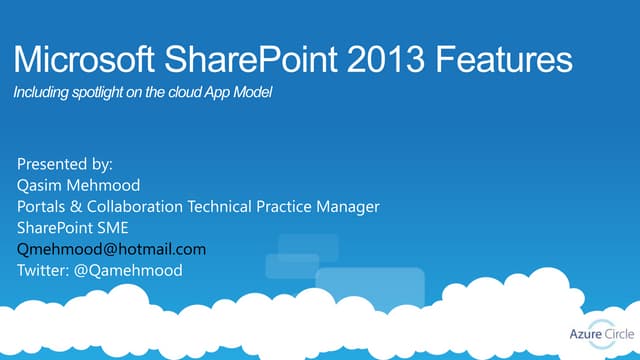 Microsoft SharePoint 2013 Features

Including spotlight on the cloud App Model

Presented by:
Qasim Mehmood
Portals & Collaboration Technical Practice Manager
SharePoint SME
Qmehmood@hotmail.com
Twitter: @Qamehmood

Azure Circle